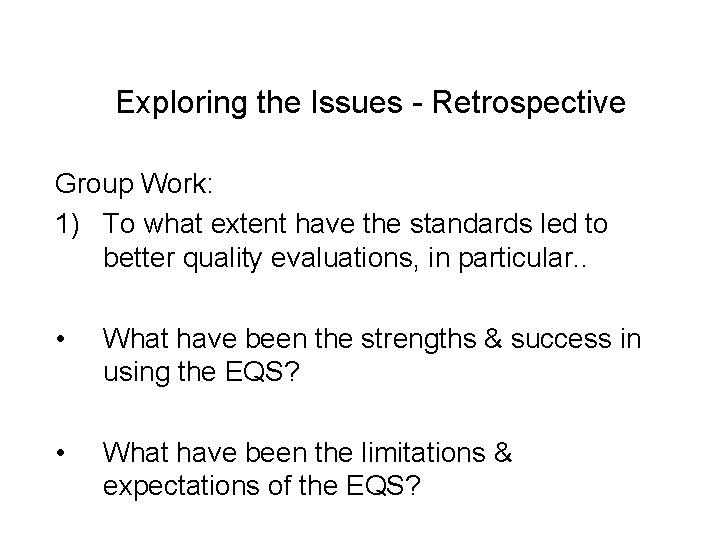 Exploring the Issues - Retrospective

Group Work:

1) To what extent have the standards led to better quality evaluations, in particular..

• What have been the strengths & success in using the EQS?

• What have been the limitations & expectations of the EQS?